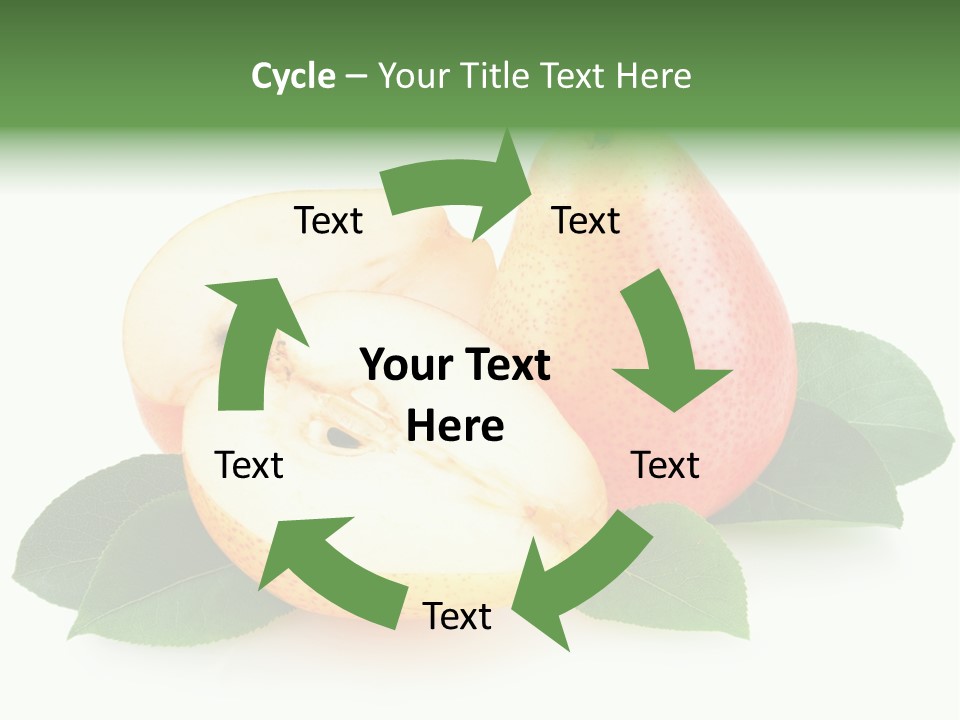 Cycle – Your Title Text Here

Text

Text

Your Text Here

Text

Text

Text